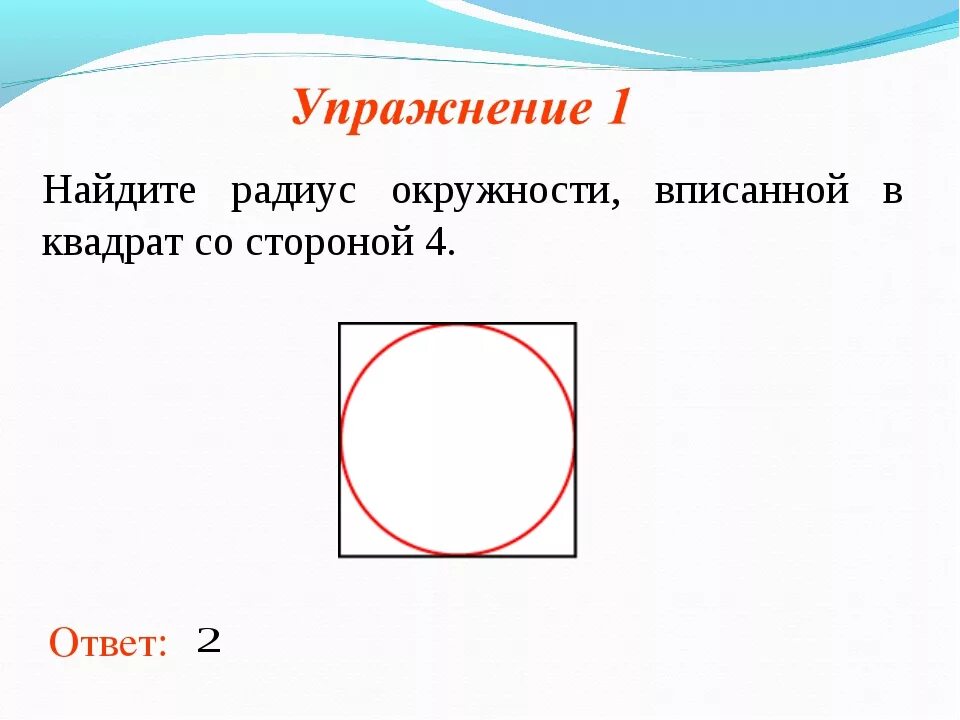 Упражнение 1

Найдите радиус окружности, вписанной в квадрат со стороной 4.

Ответ: 2